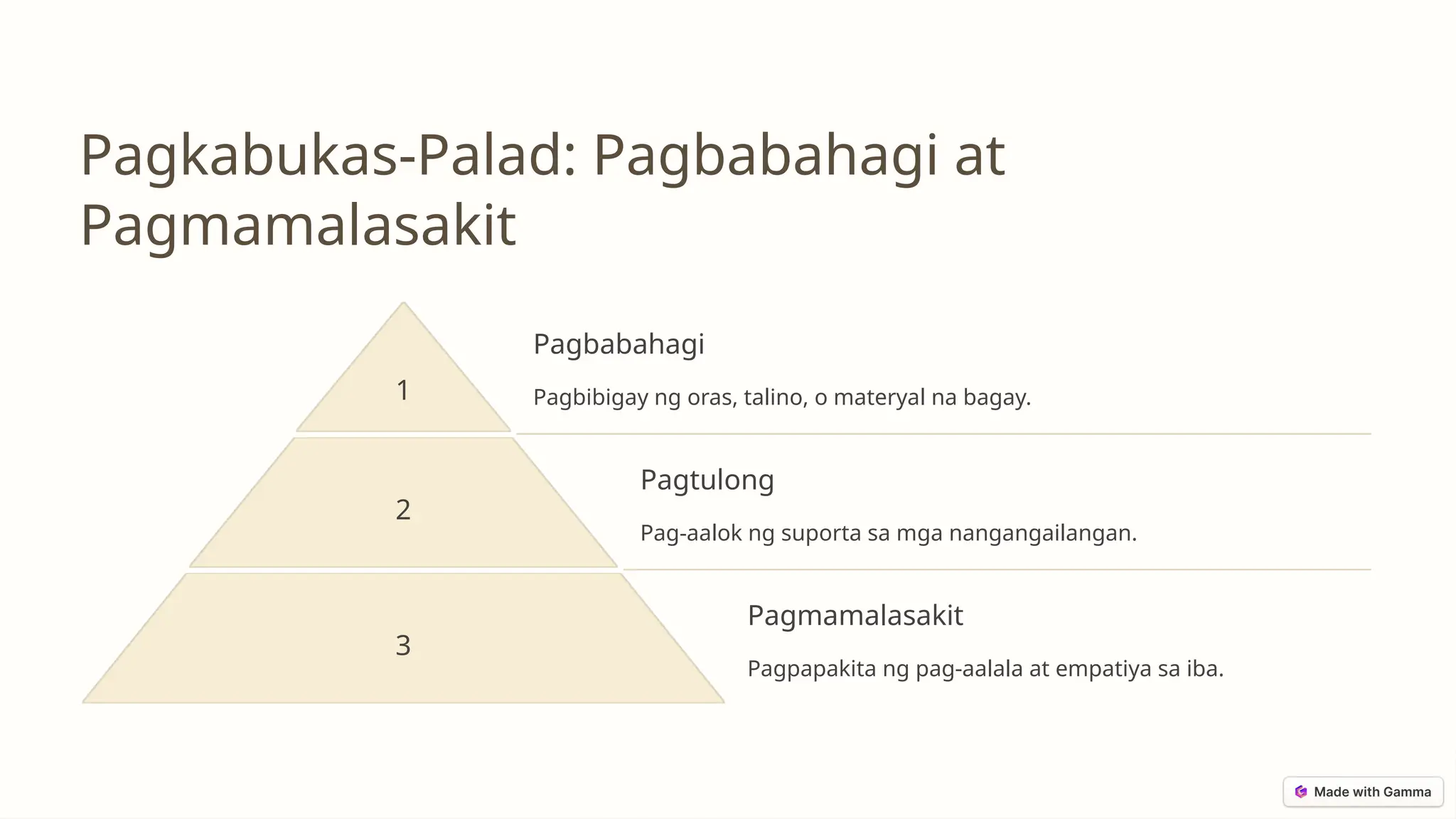 Pagkabukas-Palad: Pagbabahagi at Pagmamalasakit

1

Pagbabahagi

Pagbibigay ng oras, talino, o materyal na bagay.

2

Pagtulong

Pag-aalok ng suporta sa mga nangangailangan.

3

Pagmamalasakit

Pagpapakita ng pag-aalala at empatiya sa iba.

Made with Gamma